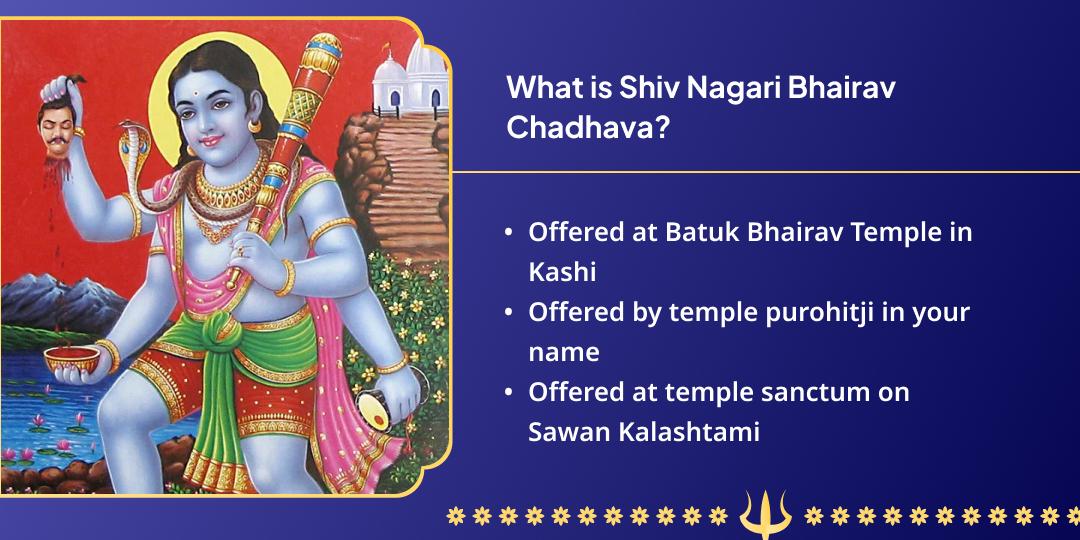 What is Shiv Nagari Bhairav Chadhava?

• Offered at Batuk Bhairav Temple in Kashi
• Offered by temple purohitji in your name
• Offered at temple sanctum on Sawan Kalashtami